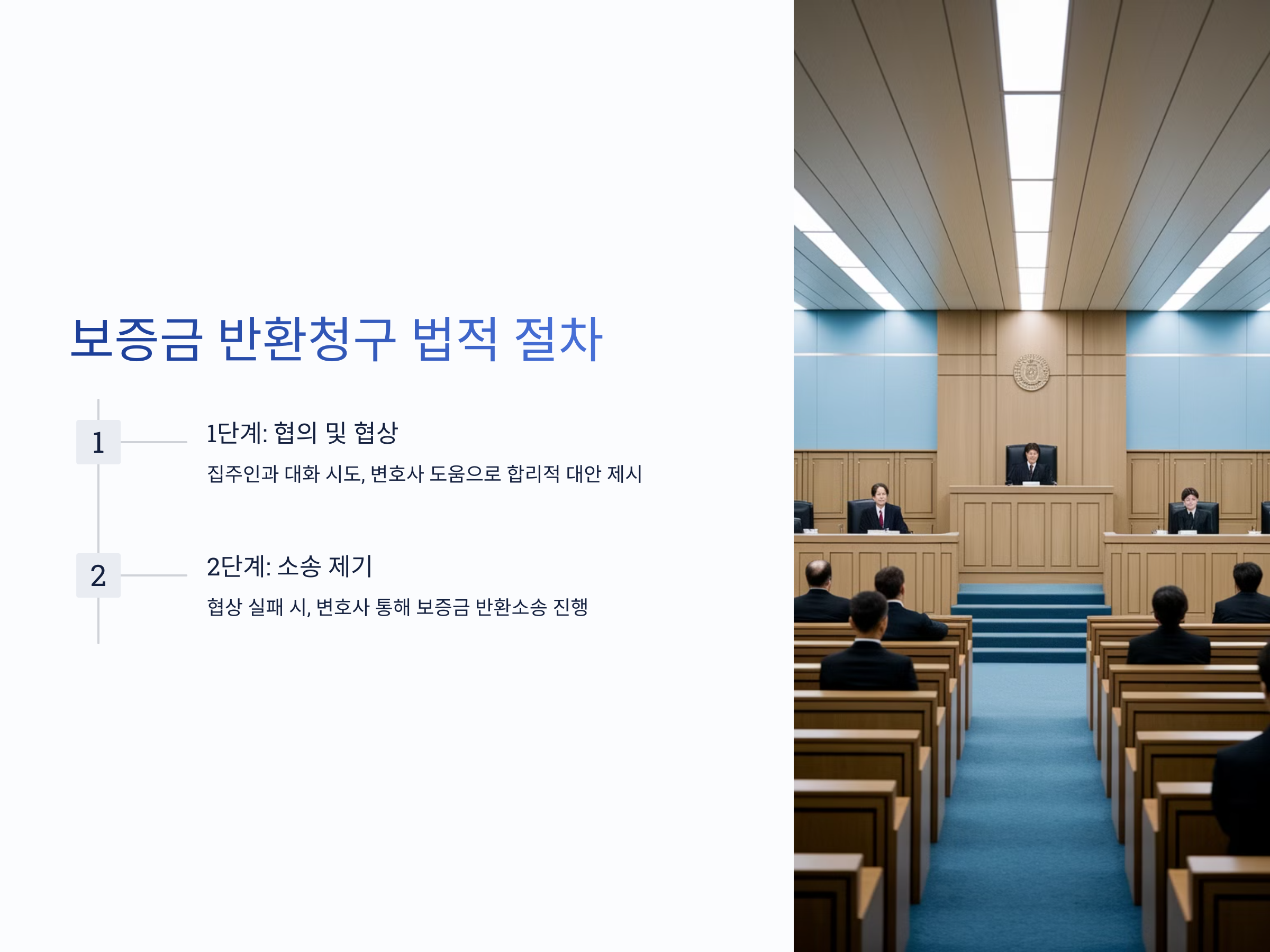 보증금 반환청구 법적 절차

1

1단계: 협의 및 협상

집주인과 대화 시도, 변호사 도움으로 합리적 대안 제시

2

2단계: 소송 제기

협상 실패 시, 변호사 통해 보증금 반환소송 진행